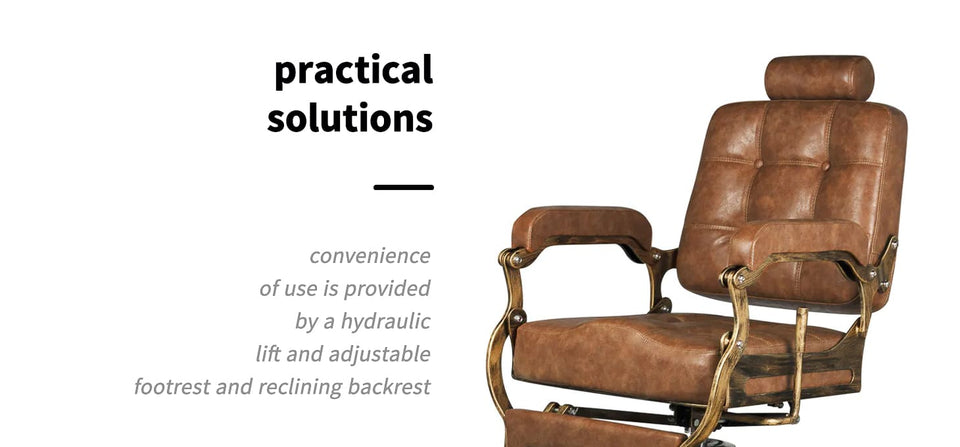 practical
solutions

convenience of use is provided by a hydraulic lift and adjustable footrest and reclining backrest